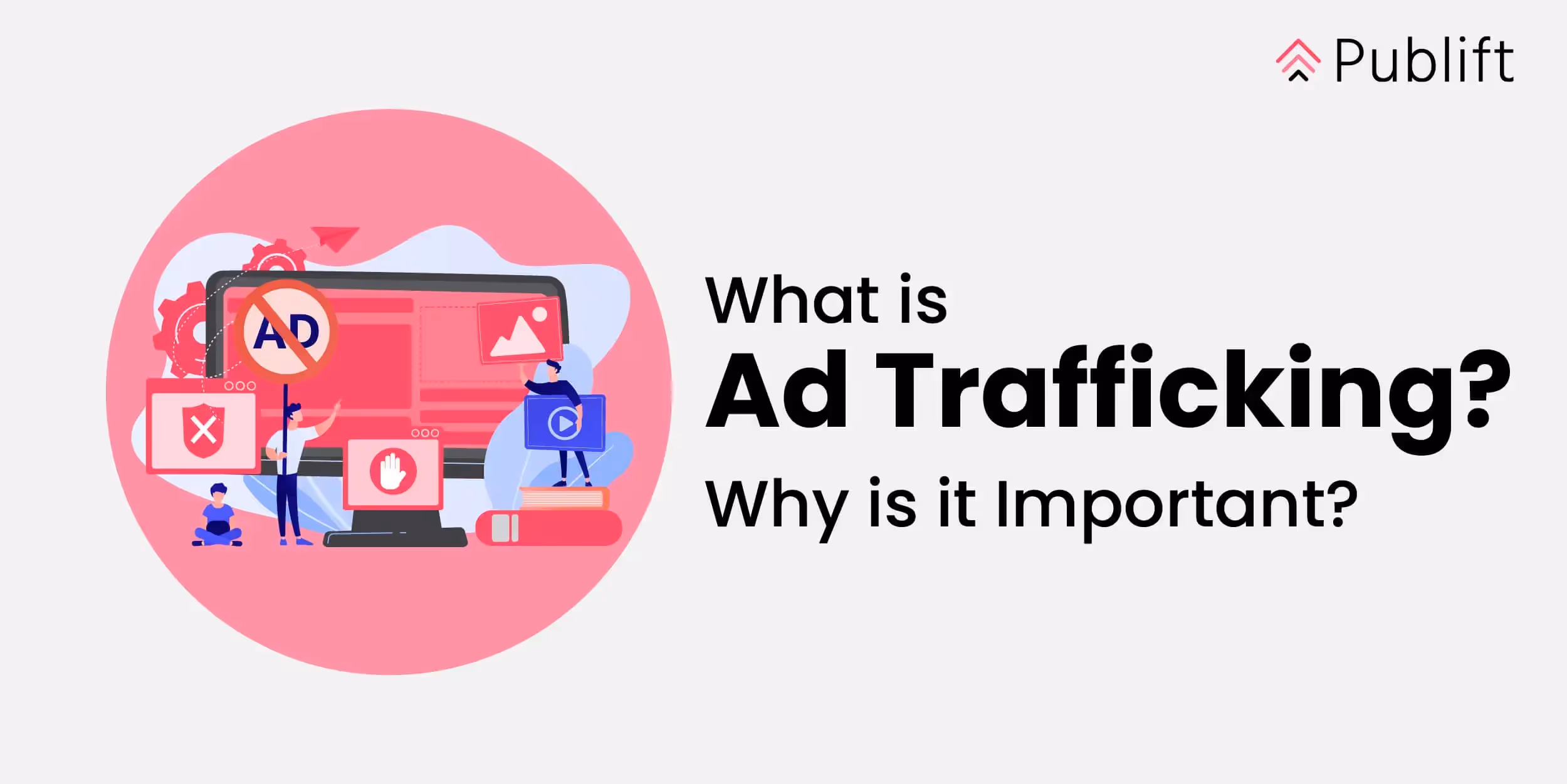 Publift

AD

What is
Ad Trafficking?
Why is it Important?